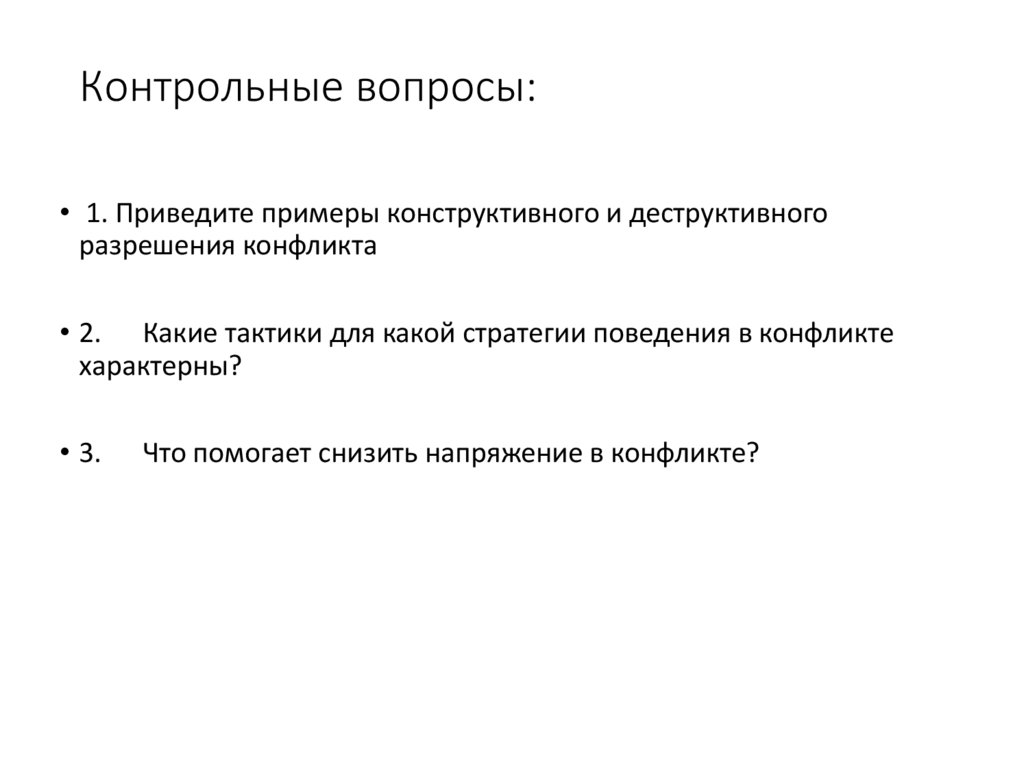 Контрольные вопросы:

• 1. Приведите примеры конструктивного и деструктивного разрешения конфликта

• 2. Какие тактики для какой стратегии поведения в конфликте характерны?

• 3. Что помогает снизить напряжение в конфликте?